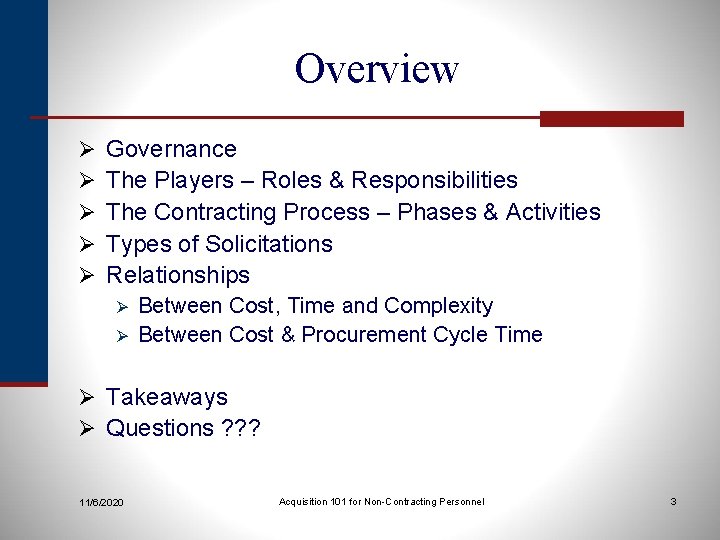 Overview

➢ Governance
➢ The Players – Roles & Responsibilities
➢ The Contracting Process – Phases & Activities
➢ Types of Solicitations
➢ Relationships
 ➢ Between Cost, Time and Complexity
 ➢ Between Cost & Procurement Cycle Time

➢ Takeaways
➢ Questions ???

11/6/2020

Acquisition 101 for Non-Contracting Personnel

3